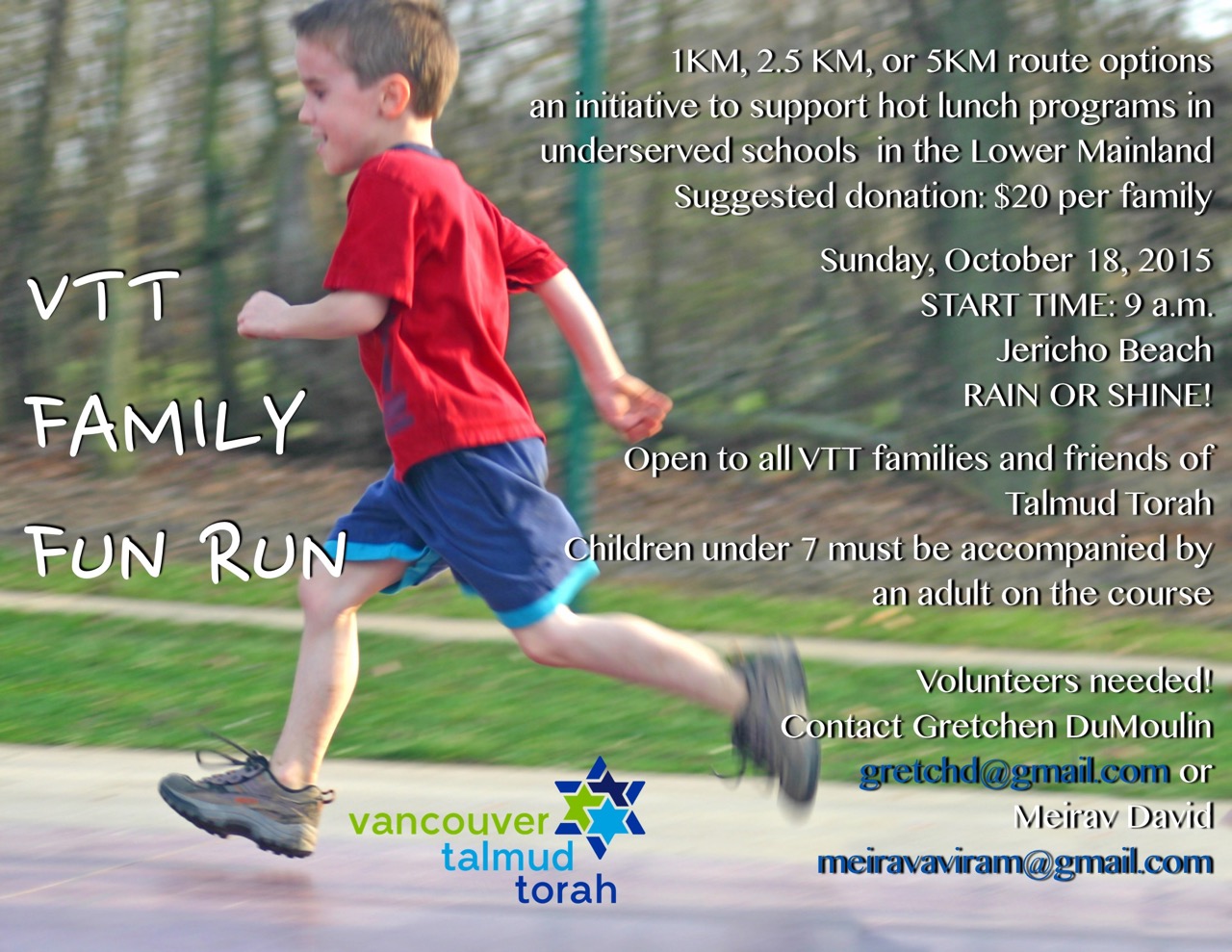 VTT
FAMILY
FUN RUN

1KM, 2.5 KM, or 5KM route options
an initiative to support hot lunch programs in underserved schools in the Lower Mainland
Suggested donation: $20 per family

Sunday, October 18, 2015
START TIME: 9 a.m.
Jericho Beach
RAIN OR SHINE!

Open to all VTT families and friends of Talmud Torah
Children under 7 must be accompanied by an adult on the course

Volunteers needed!
Contact Gretchen DuMoulin
gretchd@gmail.com or
Meirav David
meiravaviram@gmail.com

vancouver
talmud
torah